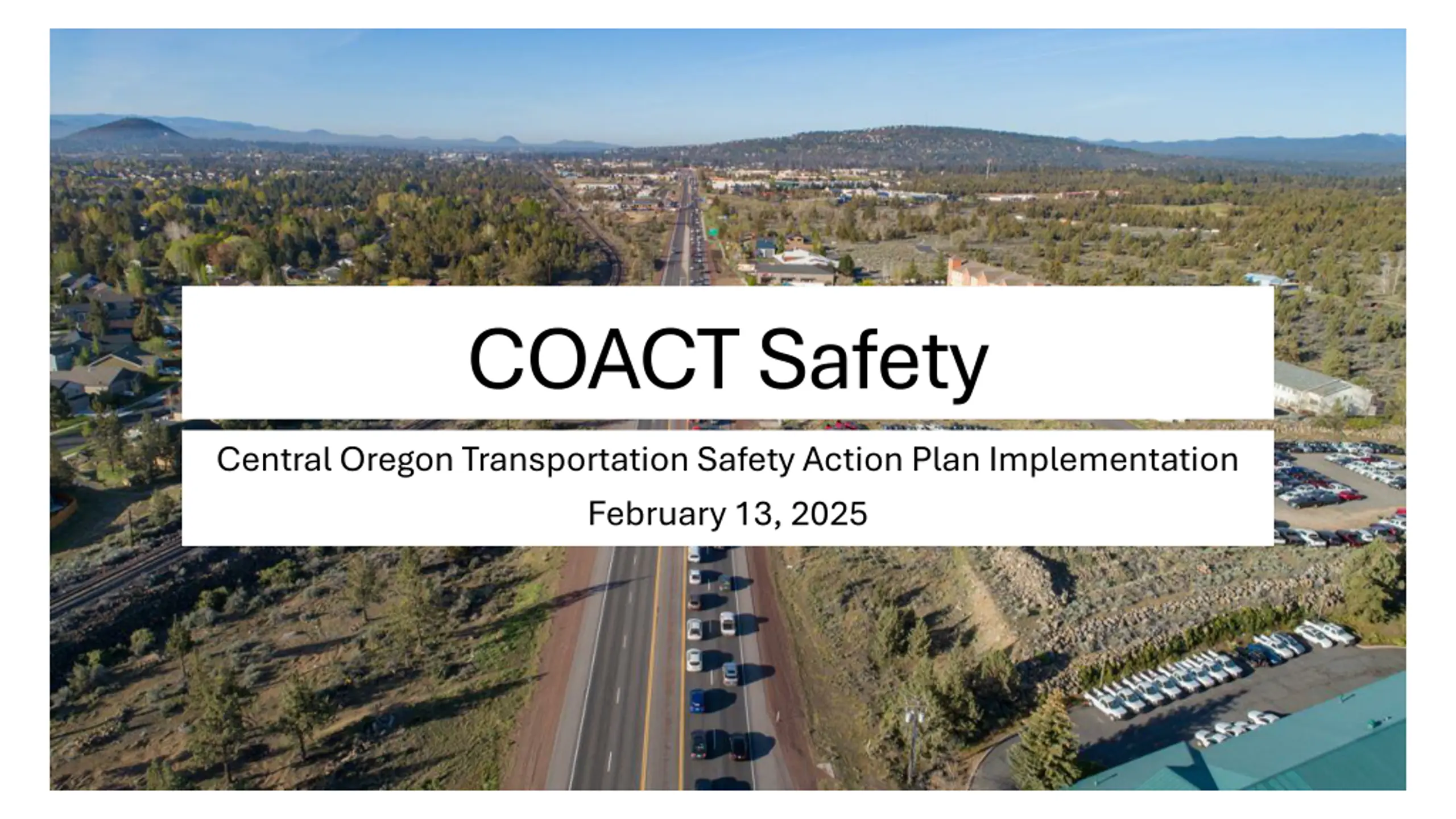 COACT Safety

Central Oregon Transportation Safety Action Plan Implementation

February 13, 2025